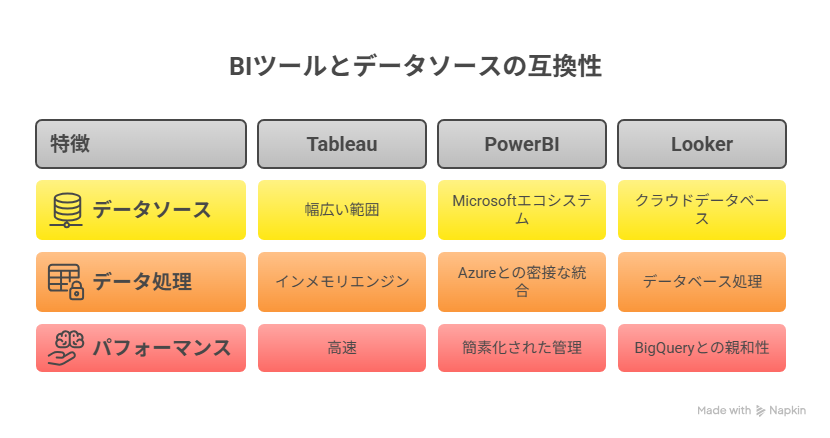 BIツールとデータソースの互換性

| 特徴 | Tableau | PowerBI | Looker |
|---|---|---|---|
| データソース | 幅広い範囲 | Microsoftエコシステム | クラウドデータベース |
| データ処理 | インメモリエンジン | Azureとの密接な統合 | データベース処理 |
| パフォーマンス | 高速 | 簡素化された管理 | BigQueryとの親和性 |

Made with Napkin